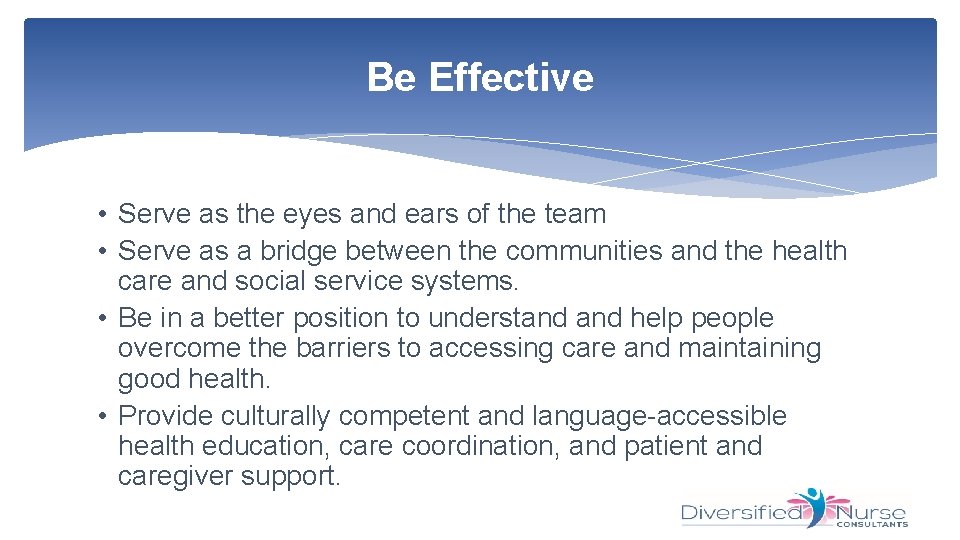 Be Effective

• Serve as the eyes and ears of the team
• Serve as a bridge between the communities and the health care and social service systems.
• Be in a better position to understand and help people overcome the barriers to accessing care and maintaining good health.
• Provide culturally competent and language-accessible health education, care coordination, and patient and caregiver support.

Diversified Nurse CONSULTANTS